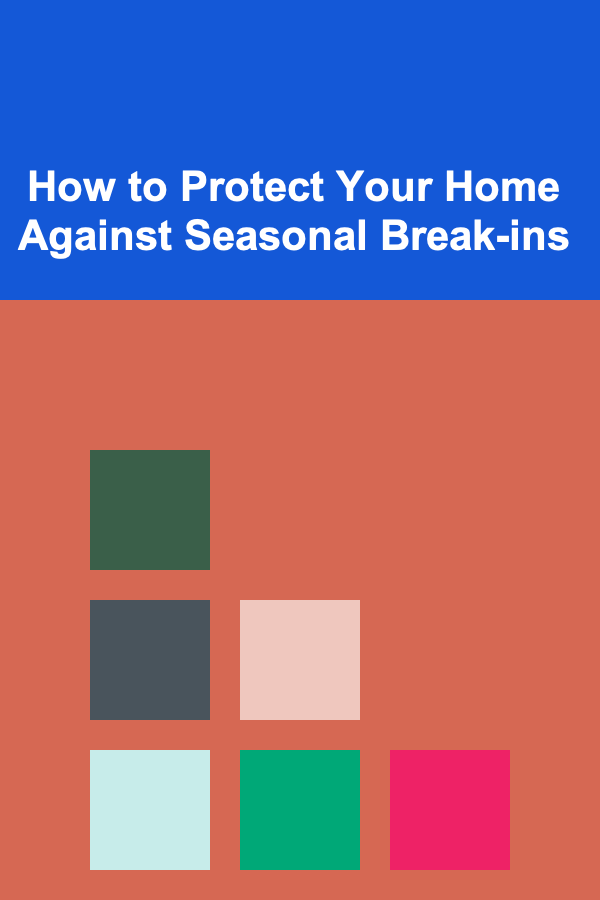 How to Protect Your Home Against Seasonal Break-ins